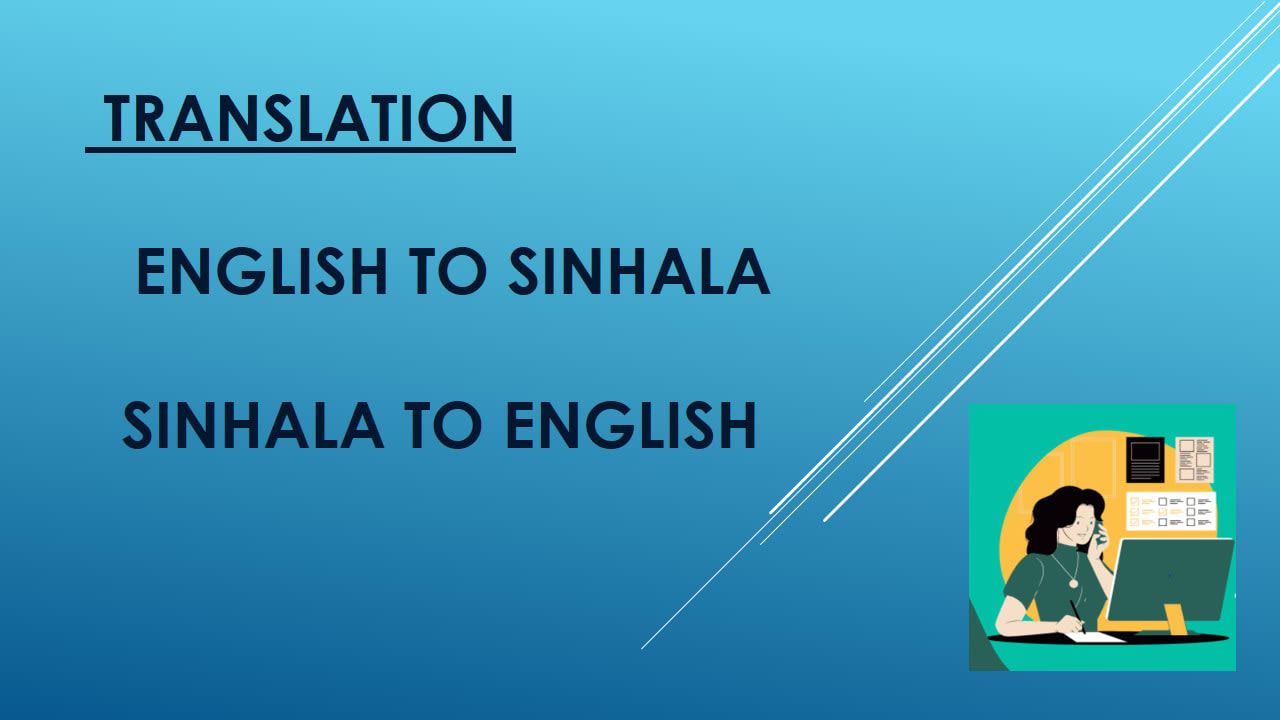 TRANSLATION

ENGLISH TO SINHALA

SINHALA TO ENGLISH